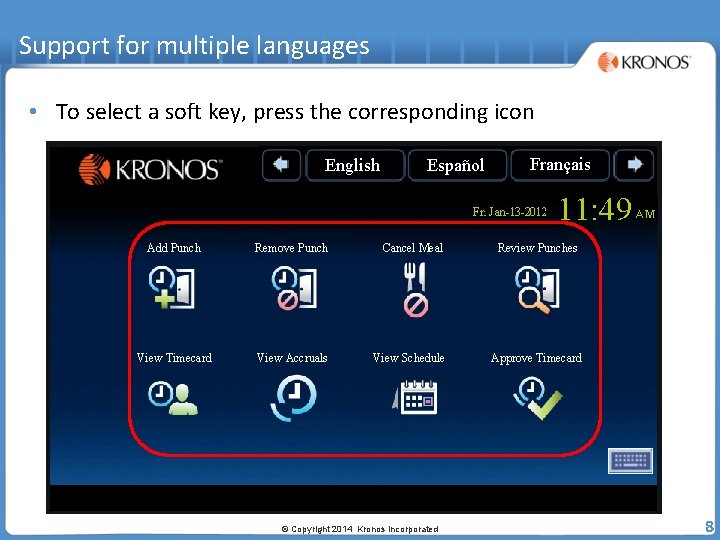 Support for multiple languages

KRONOS

• To select a soft key, press the corresponding icon

KRONOS

English

Español

Français

Fr. Jan-13-2012 11:49 AM

Add Punch

Remove Punch

Cancel Meal

Review Punches

View Timecard

View Accruals

View Schedule

Approve Timecard

© Copyright 2014 Kronos Incorporated

8